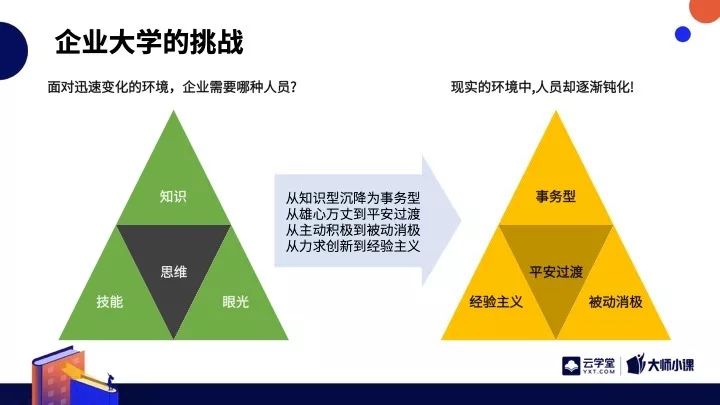 企业大学的挑战

面对迅速变化的环境，企业需要哪种人员？

知识

思维

技能

眼光

从知识型沉降为事务型
从雄心万丈到平安过渡
从主动积极到被动消极
从力求创新到经验主义

现实的环境中,人员却逐渐钝化!

事务型

平安过渡

经验主义

被动消极

云学堂 YXT.COM

大师小课